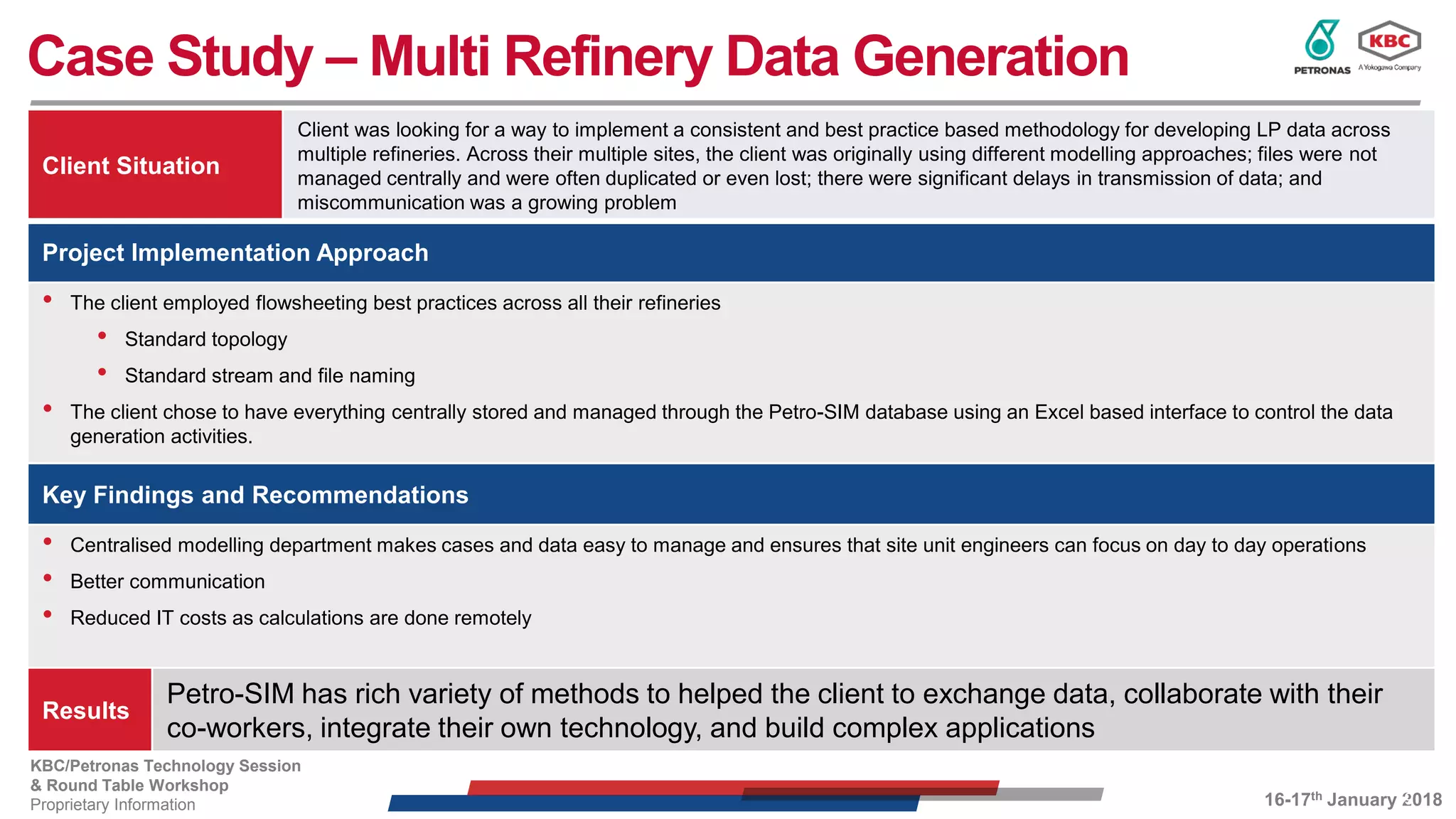 Case Study – Multi Refinery Data Generation

PETRONAS

KBC
A Yokogawa Company

Client Situation

Client was looking for a way to implement a consistent and best practice based methodology for developing LP data across multiple refineries. Across their multiple sites, the client was originally using different modelling approaches; files were not managed centrally and were often duplicated or even lost; there were significant delays in transmission of data; and miscommunication was a growing problem

Project Implementation Approach

• The client employed flowsheeting best practices across all their refineries
  • Standard topology
  • Standard stream and file naming
• The client chose to have everything centrally stored and managed through the Petro-SIM database using an Excel based interface to control the data generation activities.

Key Findings and Recommendations

• Centralised modelling department makes cases and data easy to manage and ensures that site unit engineers can focus on day to day operations
• Better communication
• Reduced IT costs as calculations are done remotely

Results

Petro-SIM has rich variety of methods to helped the client to exchange data, collaborate with their co-workers, integrate their own technology, and build complex applications

KBC/Petronas Technology Session
& Round Table Workshop
Proprietary Information

16-17$^{th}$ January 2018